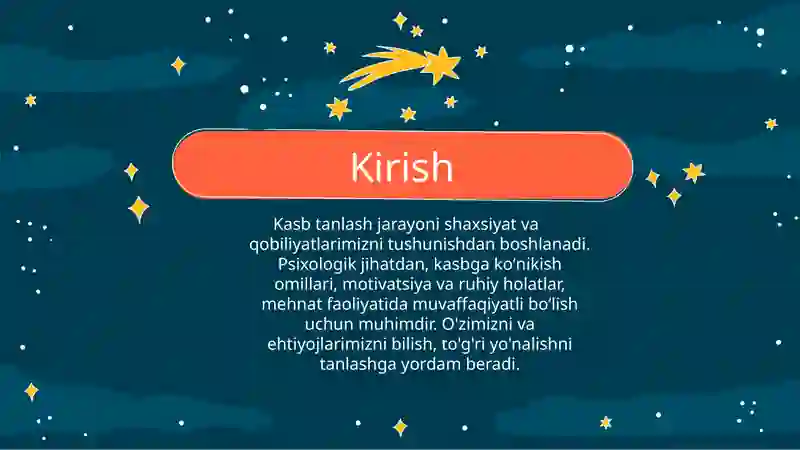 Kirish

Kasb tanlash jarayoni shaxsiyat va qobiliyatlarimizni tushunishdan boshlanadi. Psixologik jihatdan, kasbga ko'nikish omillari, motivatsiya va ruhiy holatlar, mehnat faoliyatida muvaffaqiyatli bo'lish uchun muhimdir. O'zimizni va ehtiyojlarimizni bilish, to'g'ri yo'nalishni tanlashga yordam beradi.